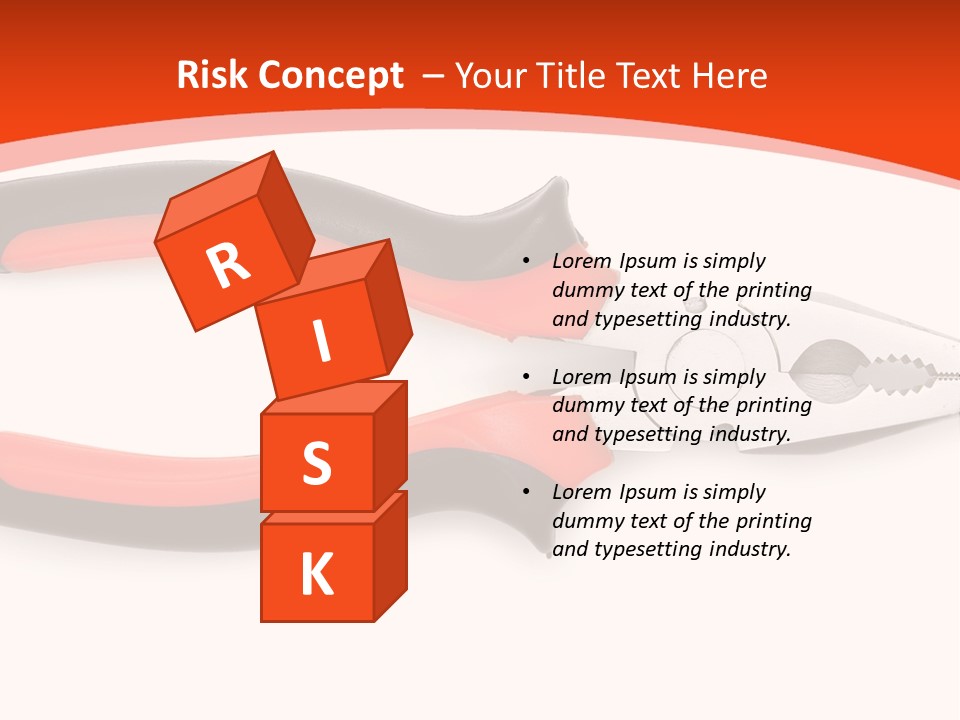 Risk Concept – Your Title Text Here

R
I
S
K

• Lorem Ipsum is simply dummy text of the printing and typesetting industry.

• Lorem Ipsum is simply dummy text of the printing and typesetting industry.

• Lorem Ipsum is simply dummy text of the printing and typesetting industry.